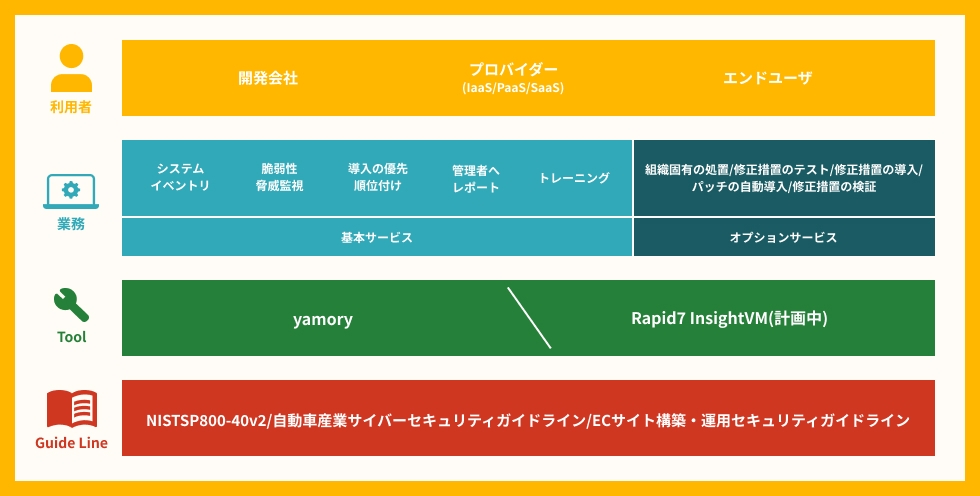 利用者

開発会社

プロバイダー
(IaaS/PaaS/SaaS)

エンドユーザ

業務

システム
イベントリ

脆弱性
脅威監視

導入の優先
順位付け

管理者へ
レポート

トレーニング

組織固有の処置/修正措置のテスト/修正措置の導入/パッチの自動導入/修正措置の検証

基本サービス

オプションサービス

Tool

yamory

Rapid7 InsightVM(計画中)

Guide Line

NISTSP800-40v2/自動車産業サイバーセキュリティガイドライン/ECサイト構築・運用セキュリティガイドライン